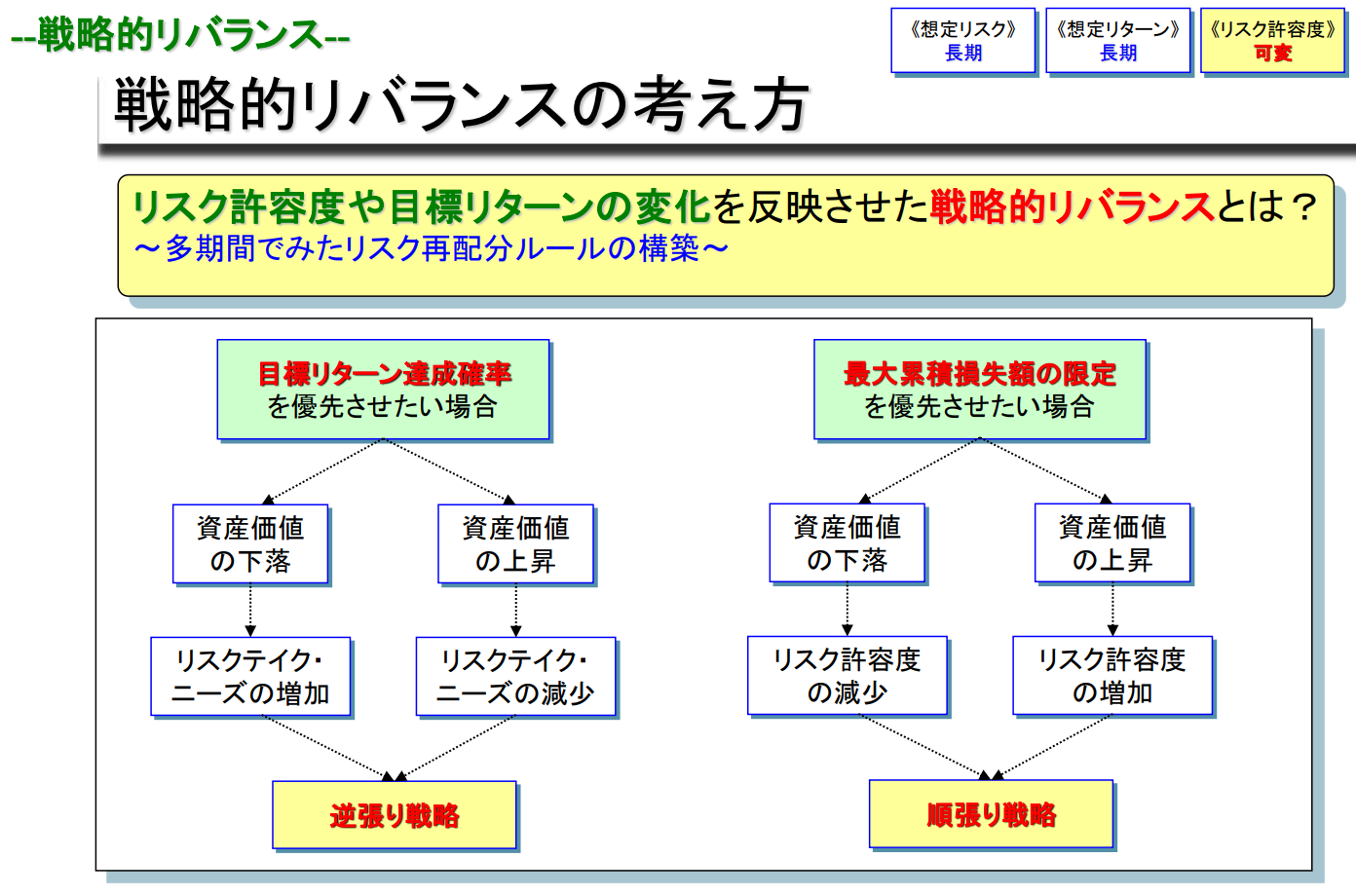 --戦略的リバランス--

《想定リスク》
長期

《想定リターン》
長期

《リスク許容度》
可変

戦略的リバランスの考え方

リスク許容度や目標リターンの変化を反映させた戦略的リバランスとは？
～多期間でみたリスク再配分ルールの構築～

目標リターン達成確率
を優先させたい場合

資産価値
の下落

資産価値
の上昇

リスクテイク・
ニーズの増加

リスクテイク・
ニーズの減少

逆張り戦略

最大累積損失額の限定
を優先させたい場合

資産価値
の下落

資産価値
の上昇

リスク許容度
の減少

リスク許容度
の増加

順張り戦略